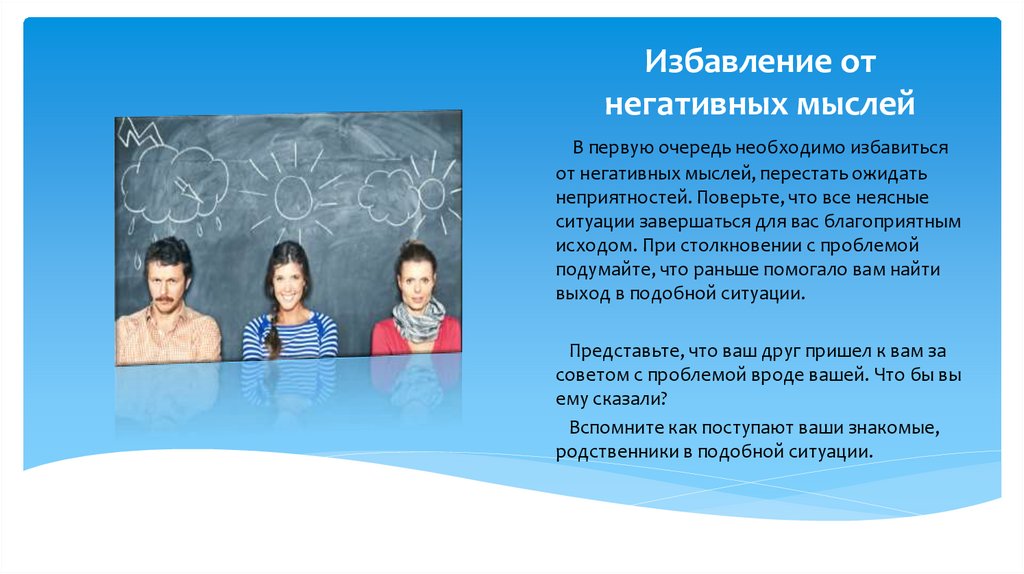 Избавление от негативных мыслей

В первую очередь необходимо избавиться от негативных мыслей, перестать ожидать неприятностей. Поверьте, что все неясные ситуации завершаться для вас благоприятным исходом. При столкновении с проблемой подумайте, что раньше помогало вам найти выход в подобной ситуации.

Представьте, что ваш друг пришел к вам за советом с проблемой вроде вашей. Что бы вы ему сказали?

Вспомните как поступают ваши знакомые, родственники в подобной ситуации.